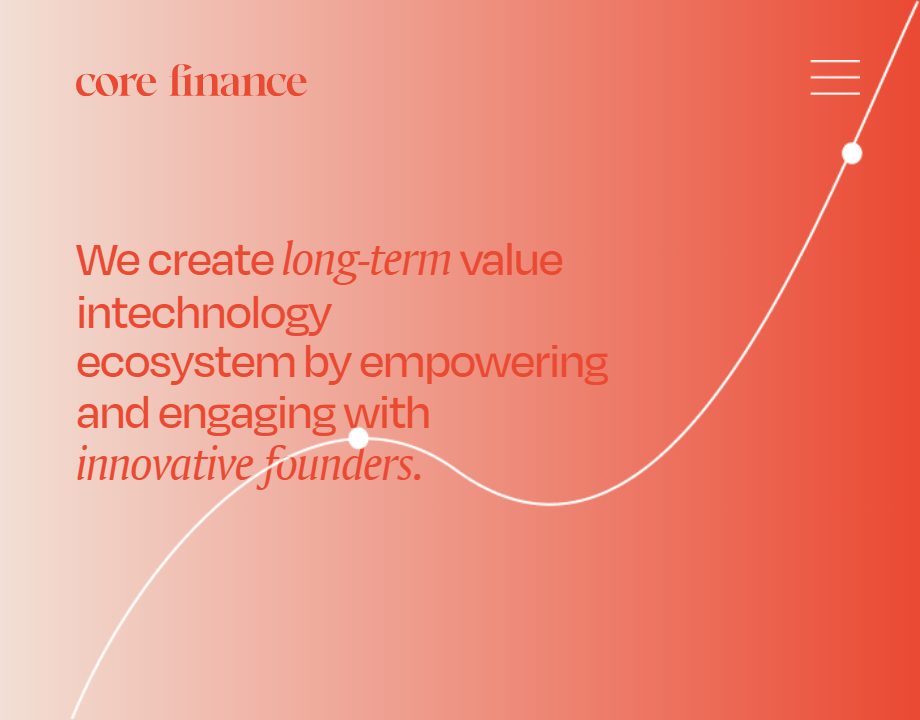 core finance

We create long-term value intechnology ecosystem by empowering and engaging with innovative founders.